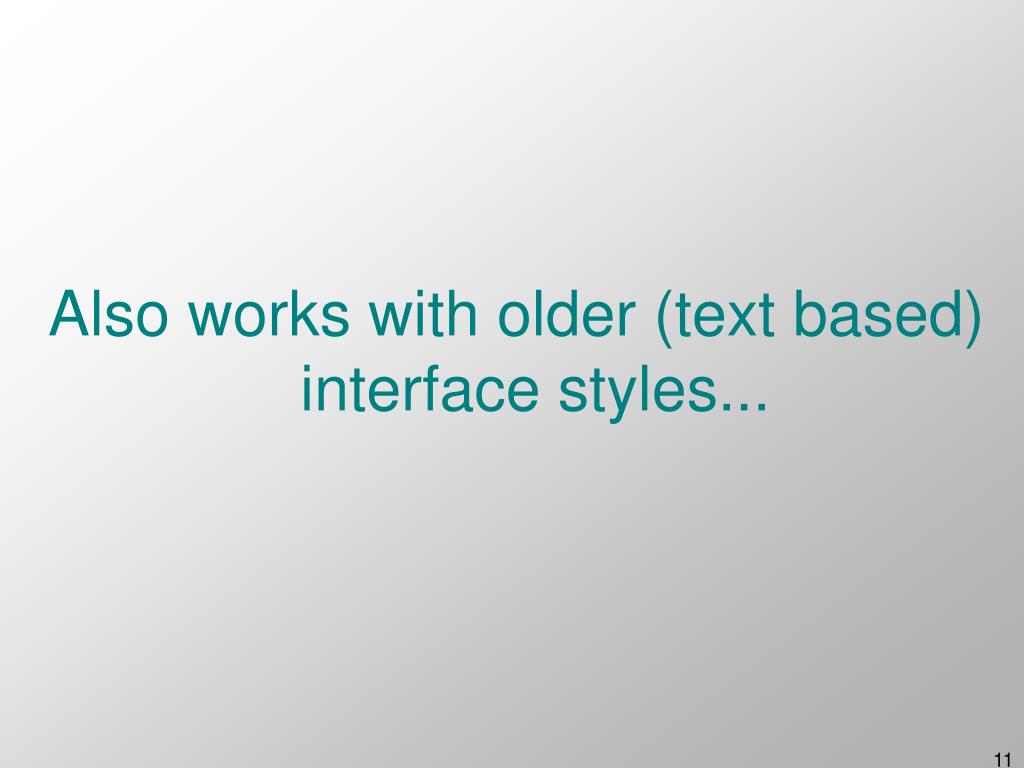 Also works with older (text based) interface styles...

11